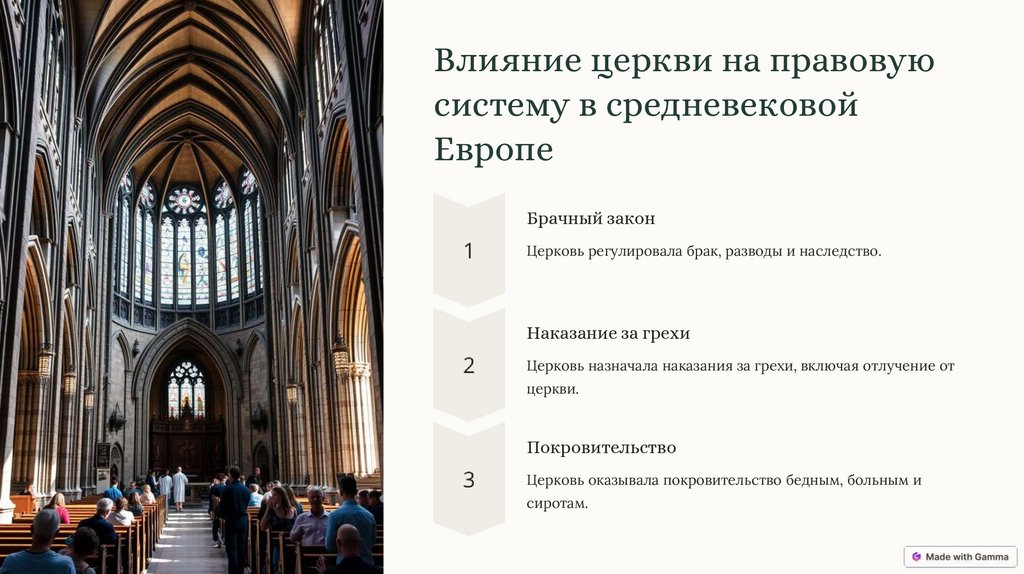 Влияние церкви на правовую систему в средневековой Европе

1

Брачный закон

Церковь регулировала брак, разводы и наследство.

2

Наказание за грехи

Церковь назначала наказания за грехи, включая отлучение от церкви.

3

Покровительство

Церковь оказывала покровительство бедным, больным и сиротам.

Made with Gamma